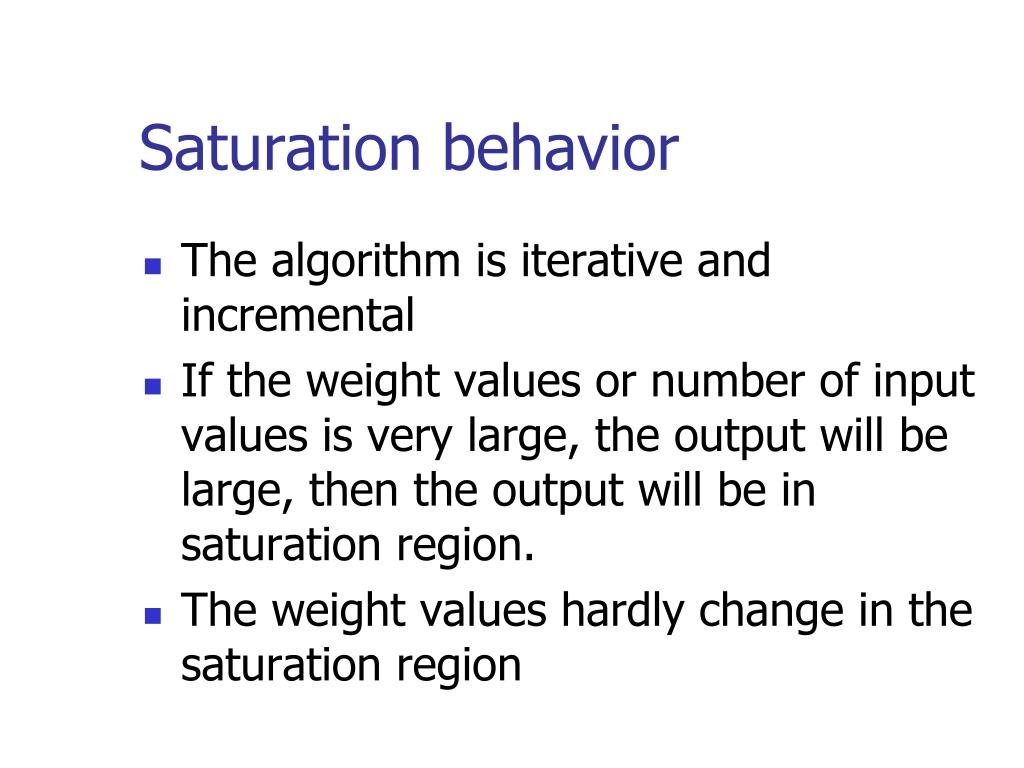 Saturation behavior

- The algorithm is iterative and incremental
- If the weight values or number of input values is very large, the output will be large, then the output will be in saturation region.
- The weight values hardly change in the saturation region